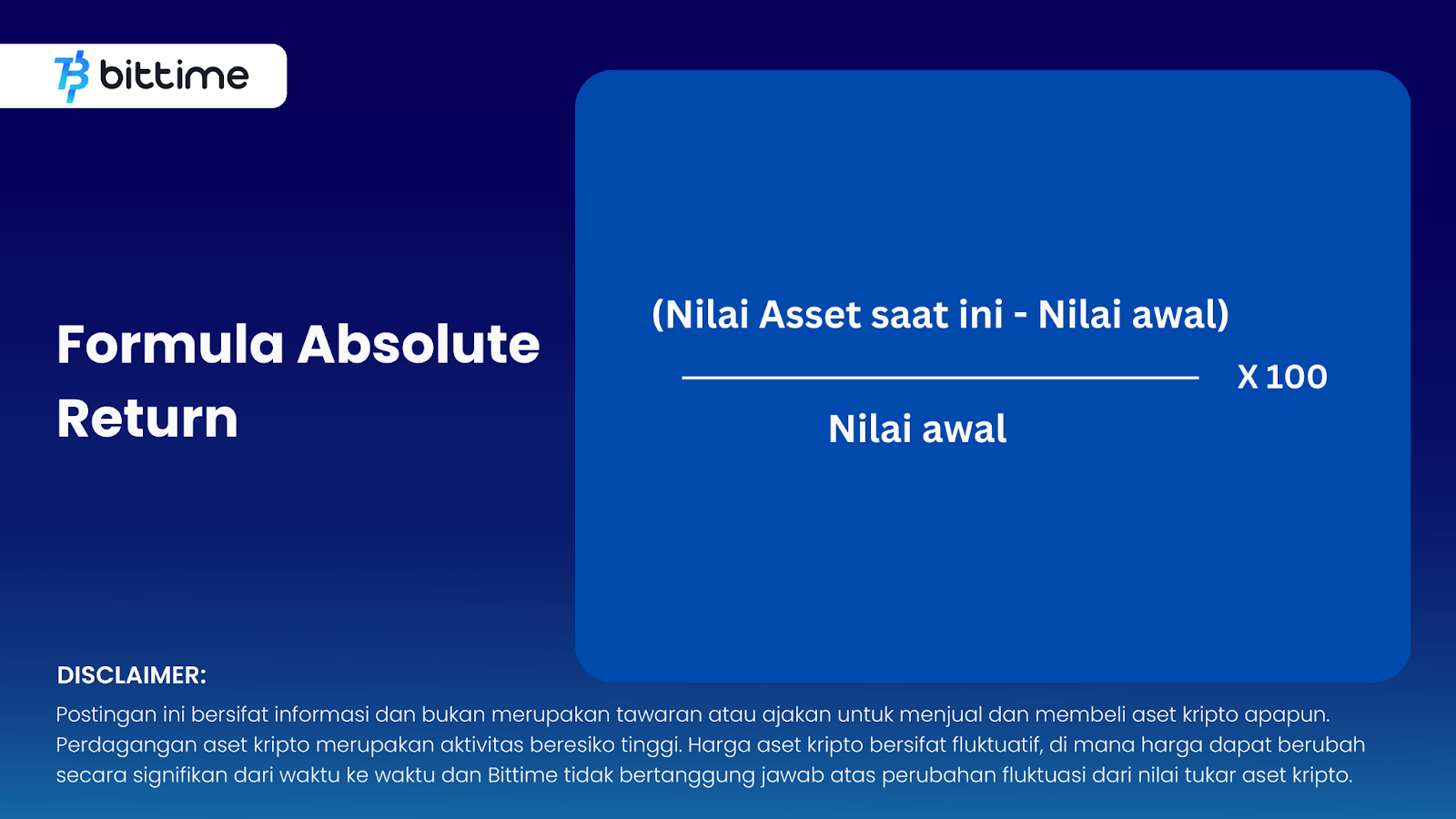 bittime

Formula Absolute Return

$\frac{\text{(Nilai Asset saat ini - Nilai awal)}}{\text{Nilai awal}}$ X 100

DISCLAIMER:

Postingan ini bersifat informasi dan bukan merupakan tawaran atau ajakan untuk menjual dan membeli aset kripto apapun. Perdagangan aset kripto merupakan aktivitas beresiko tinggi. Harga aset kripto bersifat fluktuatif, di mana harga dapat berubah secara signifikan dari waktu ke waktu dan Bittime tidak bertanggung jawab atas perubahan fluktuasi dari nilai tukar aset kripto.